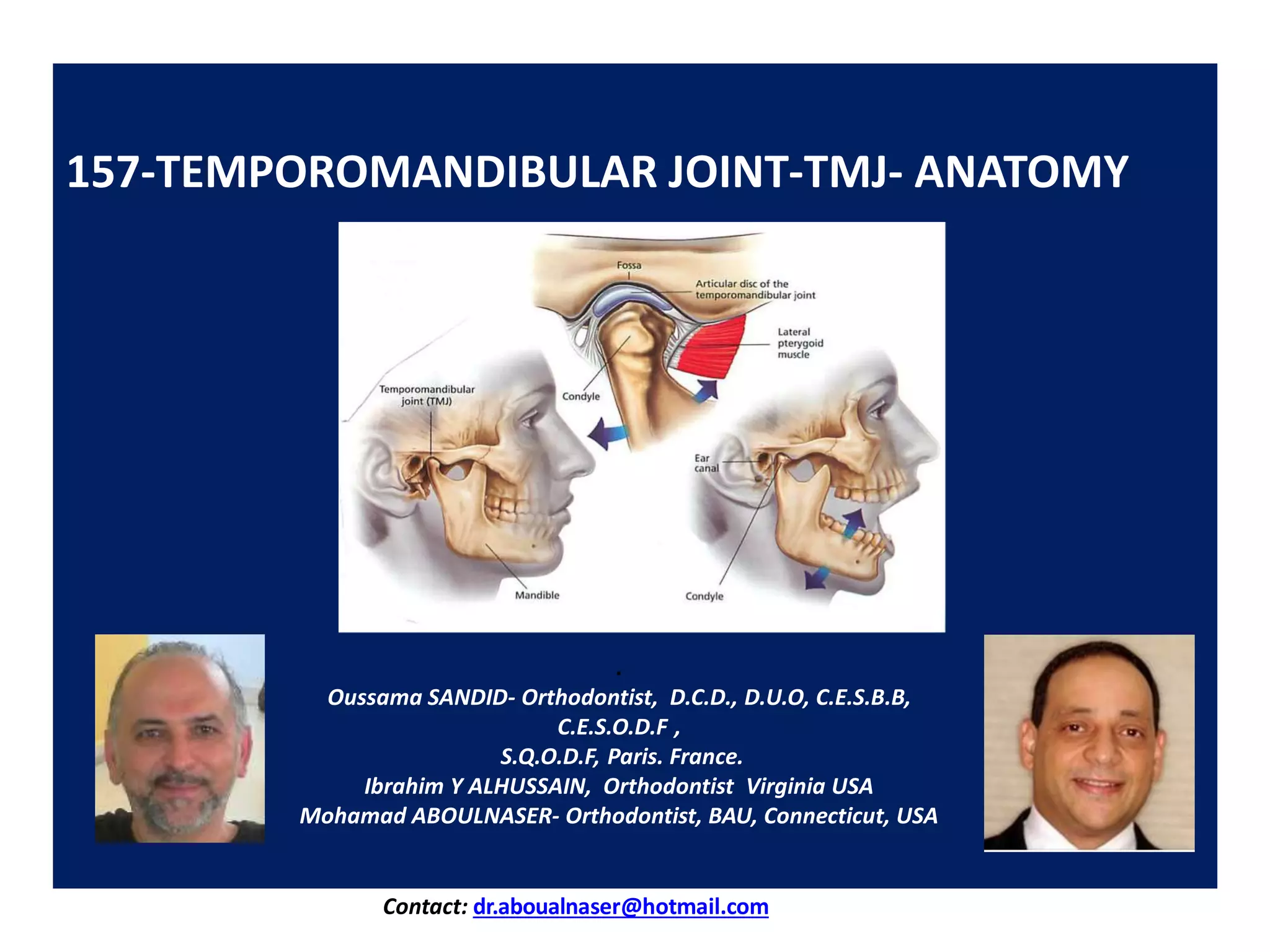 157-TEMPOROMANDIBULAR JOINT-TMJ- ANATOMY

Fossa

Articular disc of the temporomandibular joint

Lateral pterygoid muscle

Temporomandibular joint (TMJ)

Condyle

Ear canal

Mandible

Condyle

.

Oussama SANDID- Orthodontist, D.C.D., D.U.O, C.E.S.B.B, C.E.S.O.D.F ,
S.Q.O.D.F, Paris. France.
Ibrahim Y ALHUSSAIN, Orthodontist Virginia USA
Mohamad ABOULNASER- Orthodontist, BAU, Connecticut, USA

Contact: dr.aboualnaser@hotmail.com